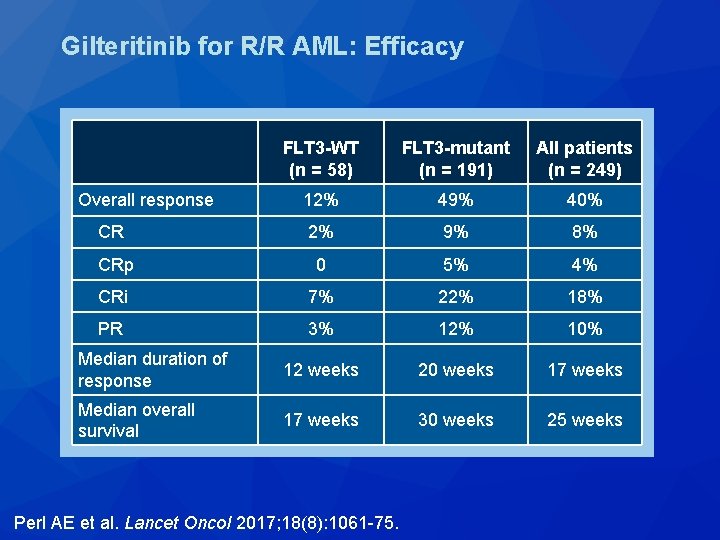 Gilteritinib for R/R AML: Efficacy

| | FLT3-WT (n = 58) | FLT3-mutant (n = 191) | All patients (n = 249) |
|---|---|---|---|
| Overall response | 12% | 49% | 40% |
| CR | 2% | 9% | 8% |
| CRp | 0 | 5% | 4% |
| CRi | 7% | 22% | 18% |
| PR | 3% | 12% | 10% |
| Median duration of response | 12 weeks | 20 weeks | 17 weeks |
| Median overall survival | 17 weeks | 30 weeks | 25 weeks |

Perl AE et al. Lancet Oncol 2017;18(8):1061-75.